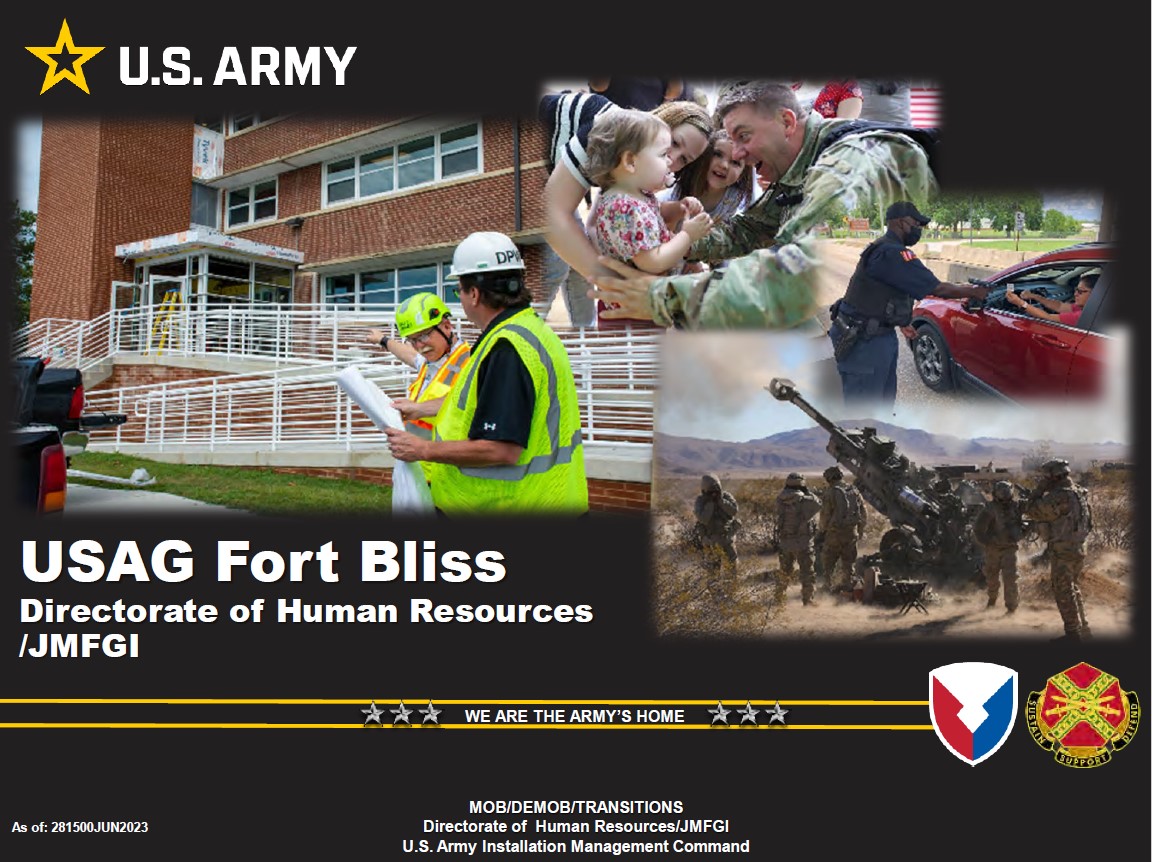 U.S. ARMY

DPW

USAG Fort Bliss
Directorate of Human Resources /JMFGI

WE ARE THE ARMY'S HOME

SUSTAIN SUPPORT DEFEND

As of: 281500JUN2023

MOB/DEMOB/TRANSITIONS
Directorate of Human Resources/JMFGI
U.S. Army Installation Management Command